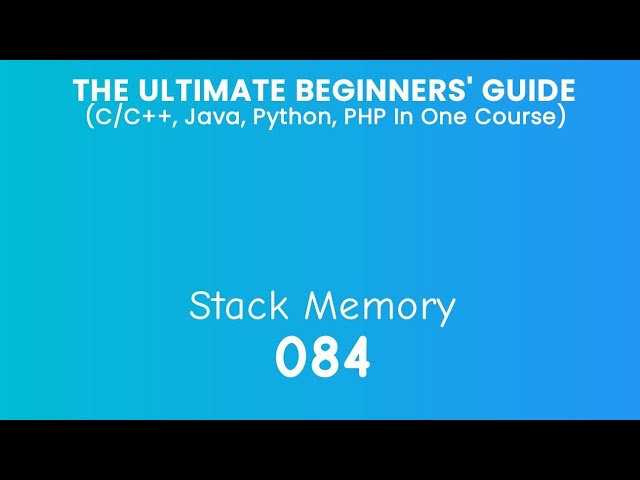 THE ULTIMATE BEGINNERS' GUIDE
(C/C++, Java, Python, PHP In One Course)

Stack Memory
084